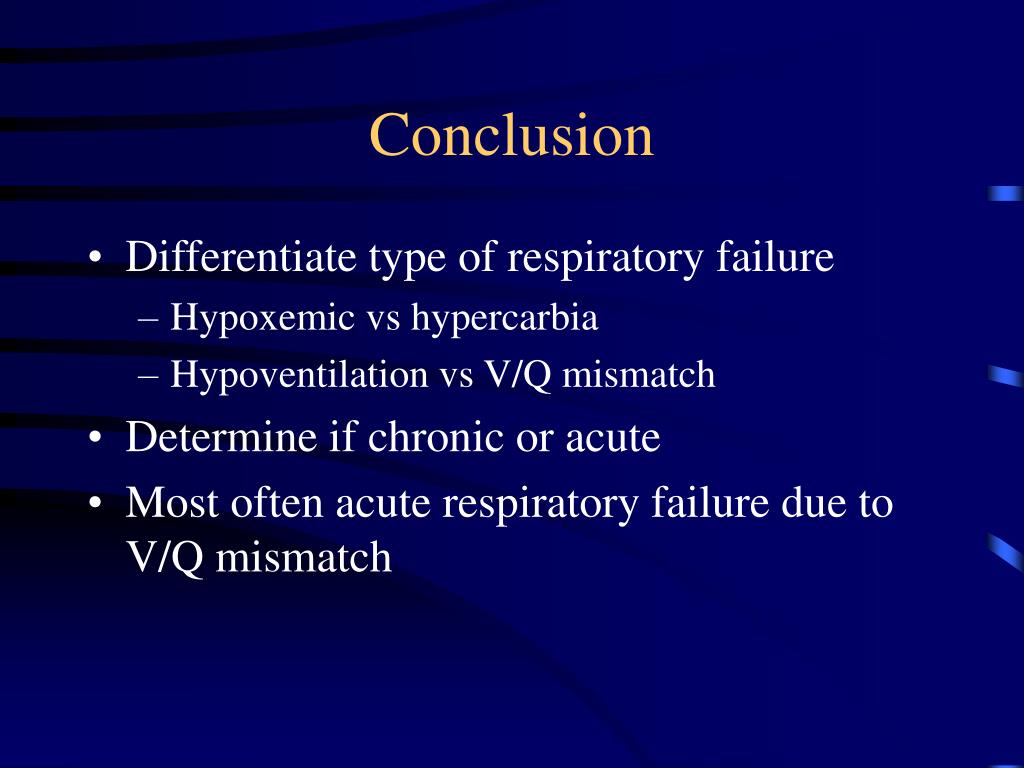 Conclusion

• Differentiate type of respiratory failure
  – Hypoxemic vs hypercarbia
  – Hypoventilation vs V/Q mismatch
• Determine if chronic or acute
• Most often acute respiratory failure due to V/Q mismatch